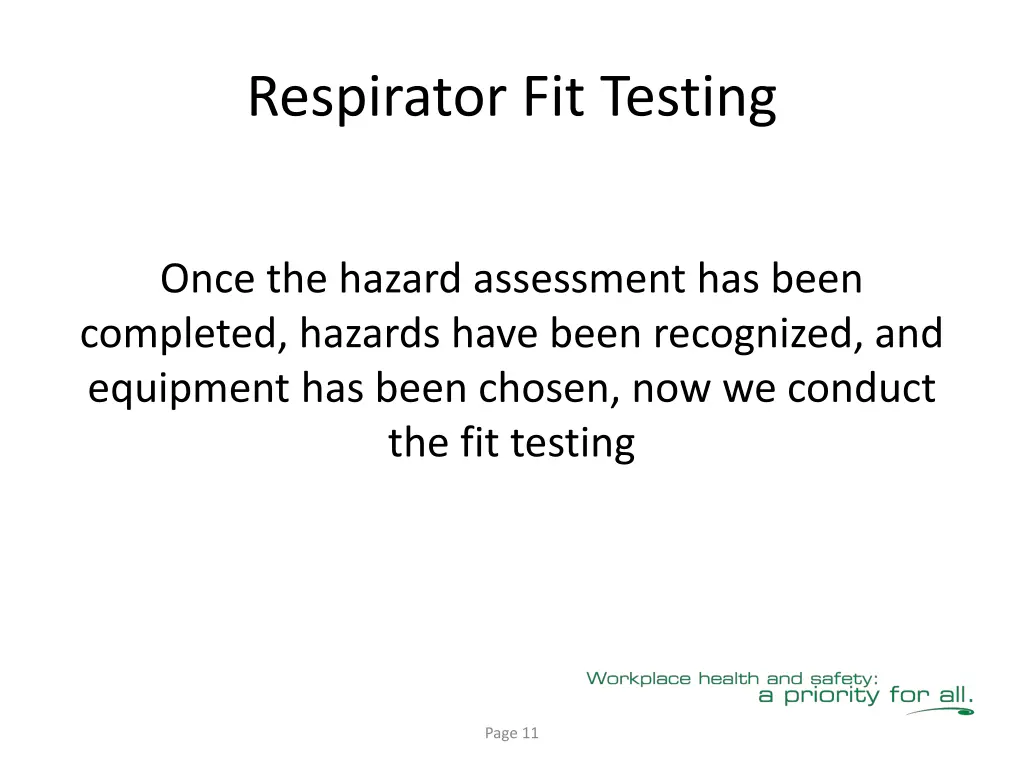 Respirator Fit Testing

Once the hazard assessment has been completed, hazards have been recognized, and equipment has been chosen, now we conduct the fit testing

Workplace health and safety:
a priority for all.

Page 11